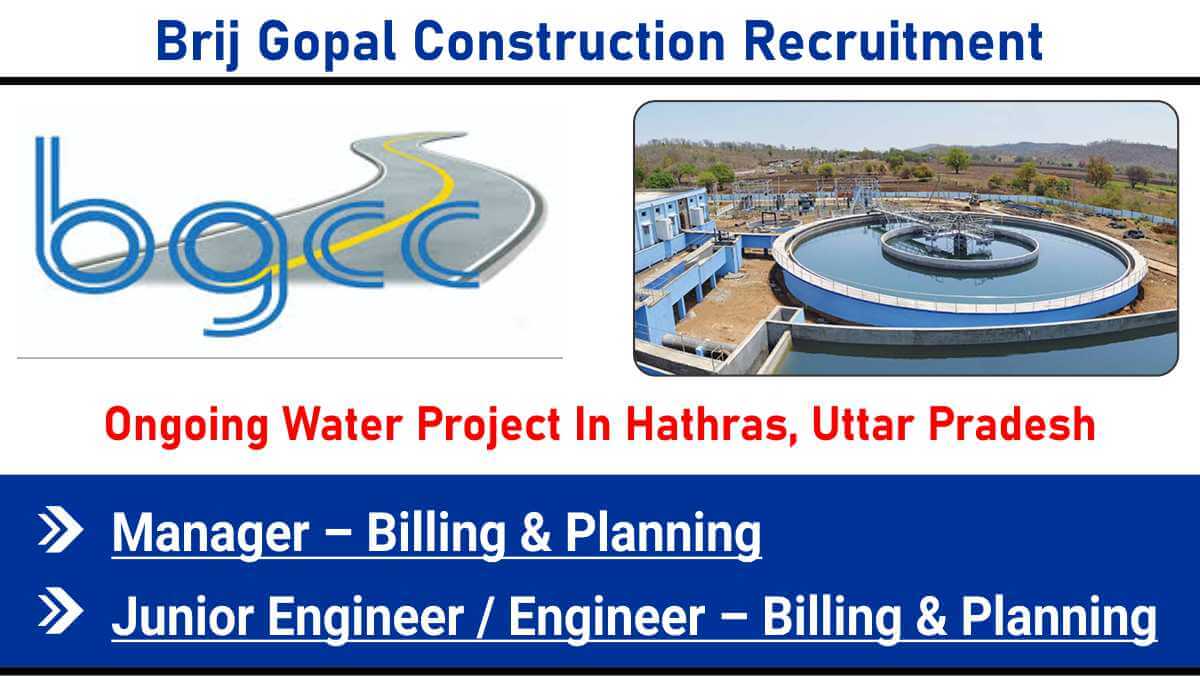 Brij Gopal Construction Recruitment

bgcc

Ongoing Water Project In Hathras, Uttar Pradesh

Manager – Billing & Planning

Junior Engineer / Engineer – Billing & Planning